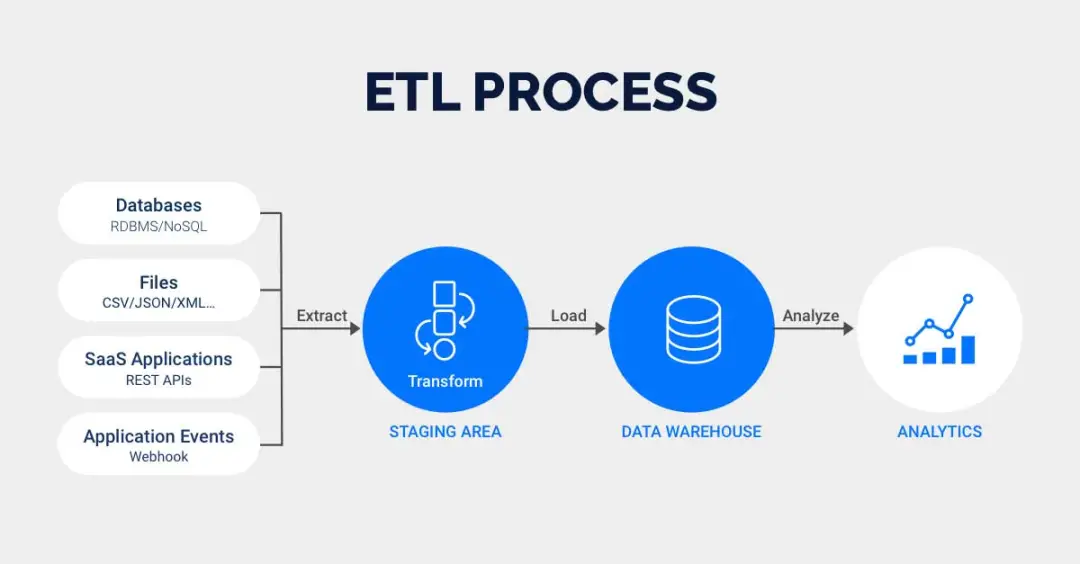 ETL PROCESS

Databases
RDBMS/NoSQL

Files
CSV/JSON/XML...

SaaS Applications
REST APIs

Application Events
Webhook

Extract

Transform

STAGING AREA

Load

DATA WAREHOUSE

Analyze

ANALYTICS